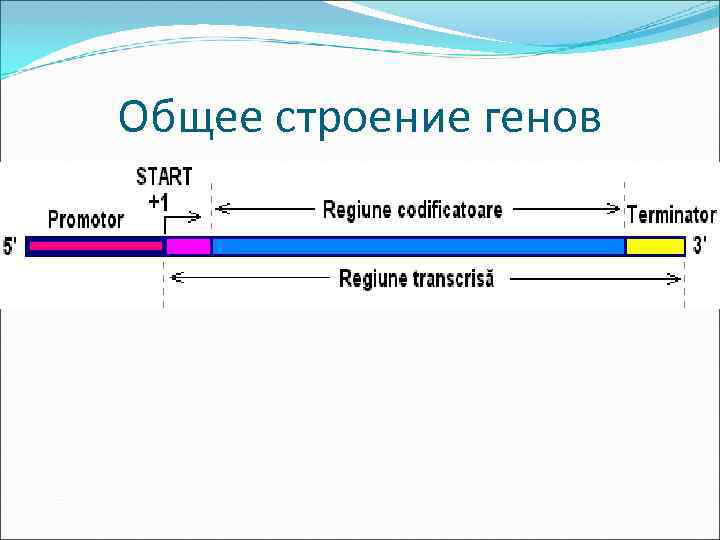 Общее строение генов

START
+1

Promotor

Regiune codificatoare

Terminator

5'

3'

Regiune transcrisă